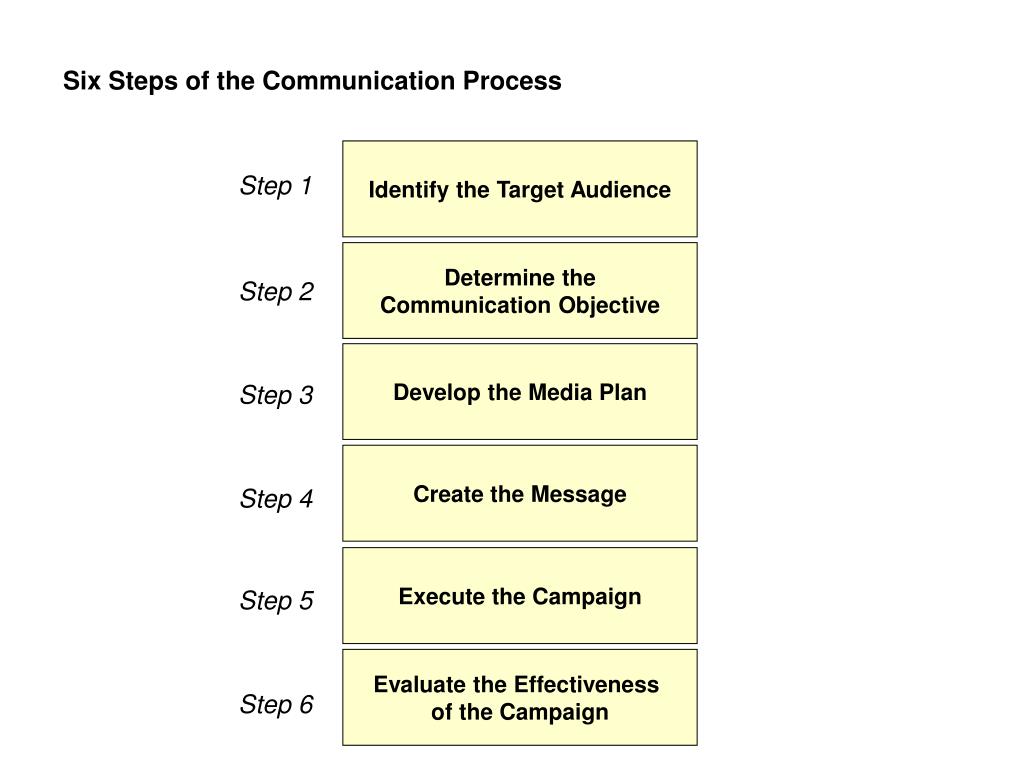 Six Steps of the Communication Process

Step 1
Identify the Target Audience

Step 2
Determine the Communication Objective

Step 3
Develop the Media Plan

Step 4
Create the Message

Step 5
Execute the Campaign

Step 6
Evaluate the Effectiveness of the Campaign